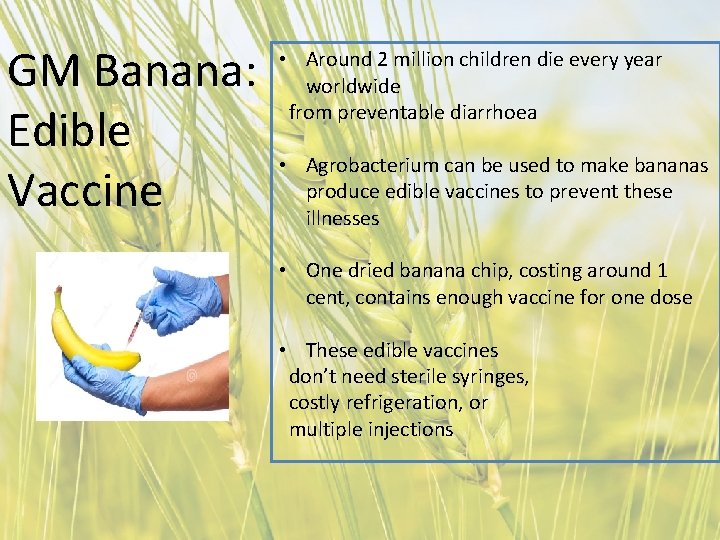 GM Banana: Edible Vaccine

• Around 2 million children die every year worldwide
from preventable diarrhoea

• Agrobacterium can be used to make bananas produce edible vaccines to prevent these illnesses

• One dried banana chip, costing around 1 cent, contains enough vaccine for one dose

• These edible vaccines
don't need sterile syringes,
costly refrigeration, or
multiple injections